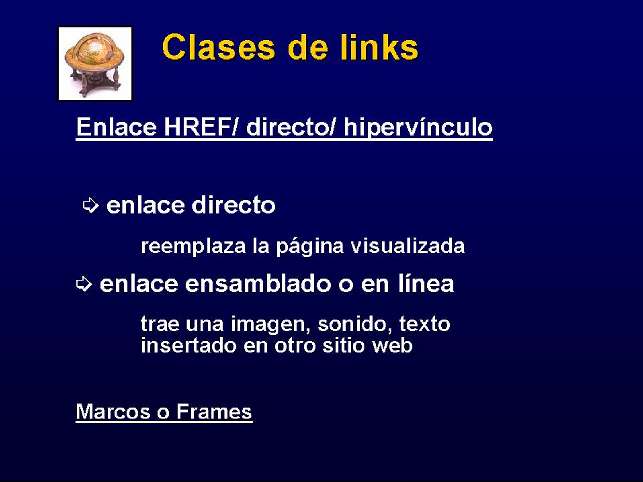 Clases de links

Enlace HREF/ directo/ hipervínculo

⇨ enlace directo

reemplaza la página visualizada

⇨ enlace ensamblado o en línea

trae una imagen, sonido, texto insertado en otro sitio web

Marcos o Frames